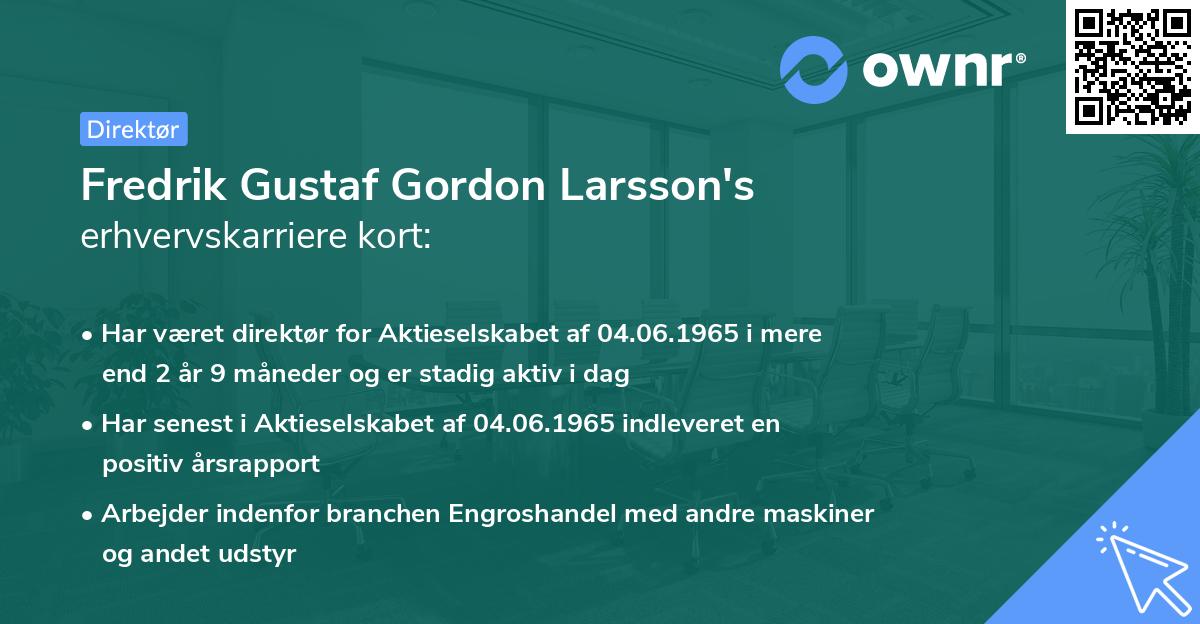 ownr®

Direktør

Fredrik Gustaf Gordon Larsson's erhvervskarriere kort:

• Har været direktør for Aktieselskabet af 04.06.1965 i mere end 2 år 9 måneder og er stadig aktiv i dag

• Har senest i Aktieselskabet af 04.06.1965 indleveret en positiv årsrapport

• Arbejder indenfor branchen Engroshandel med andre maskiner og andet udstyr